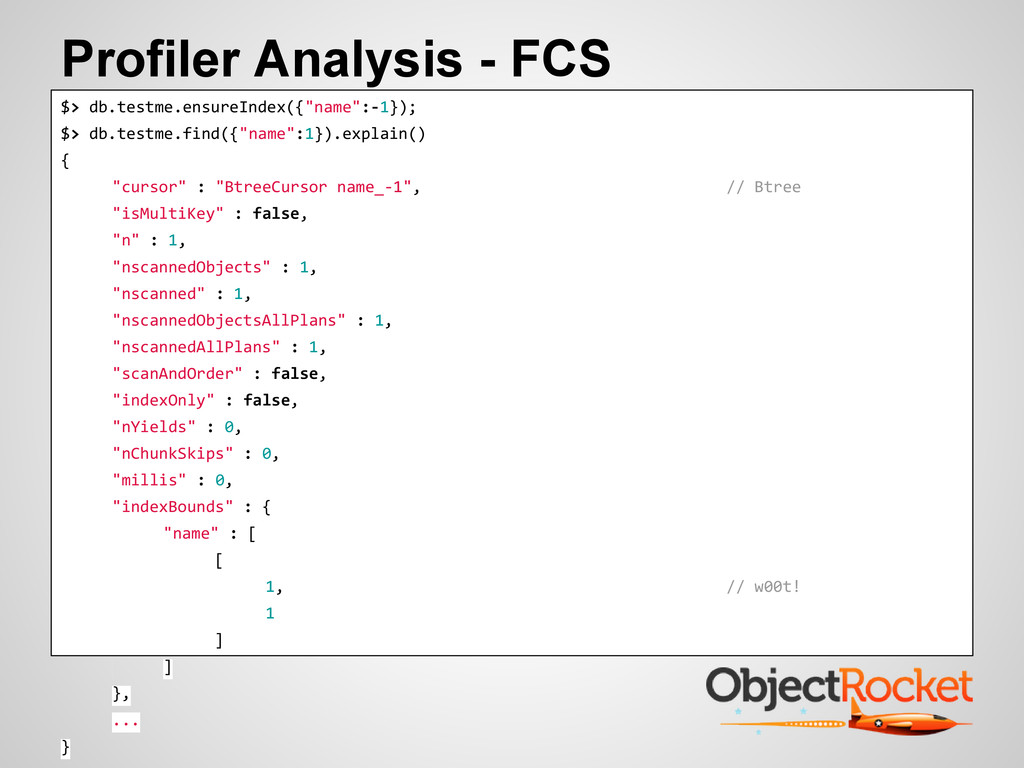 Profiler Analysis - FCS

$> db.testme.ensureIndex({"name":-1});
$> db.testme.find({"name":1}).explain()
{
"cursor" : "BtreeCursor name_-1", // Btree
"isMultiKey" : false,
"n" : 1,
"nscannedObjects" : 1,
"nscanned" : 1,
"nscannedObjectsAllPlans" : 1,
"nscannedAllPlans" : 1,
"scanAndOrder" : false,
"indexOnly" : false,
"nYields" : 0,
"nChunkSkips" : 0,
"millis" : 0,
"indexBounds" : {
"name" : [
[
1, // w00t!
1
]
]
},
...
}

ObjectRocket